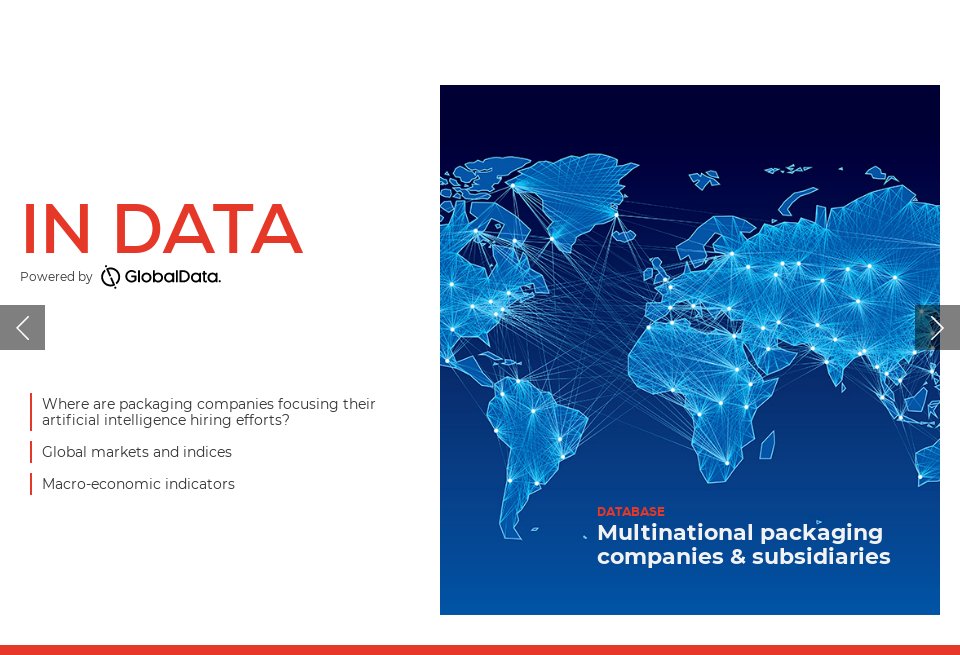 IN DATA

Powered by GlobalData.

Where are packaging companies focusing their artificial intelligence hiring efforts?

Global markets and indices

Macro-economic indicators

DATABASE

Multinational packaging companies & subsidiaries